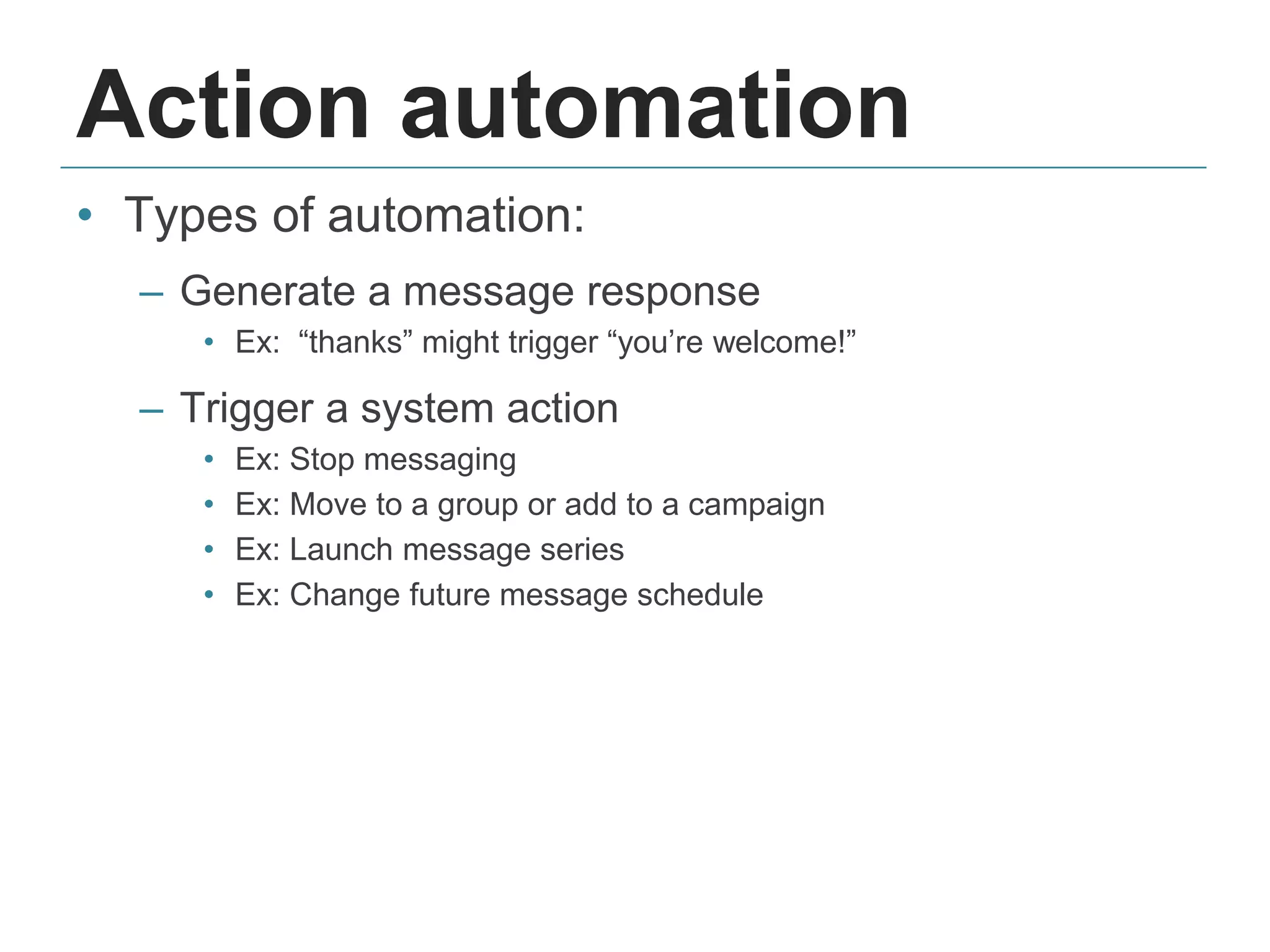 Action automation

• Types of automation:
  – Generate a message response
    • Ex: “thanks” might trigger “you’re welcome!”
  – Trigger a system action
    • Ex: Stop messaging
    • Ex: Move to a group or add to a campaign
    • Ex: Launch message series
    • Ex: Change future message schedule